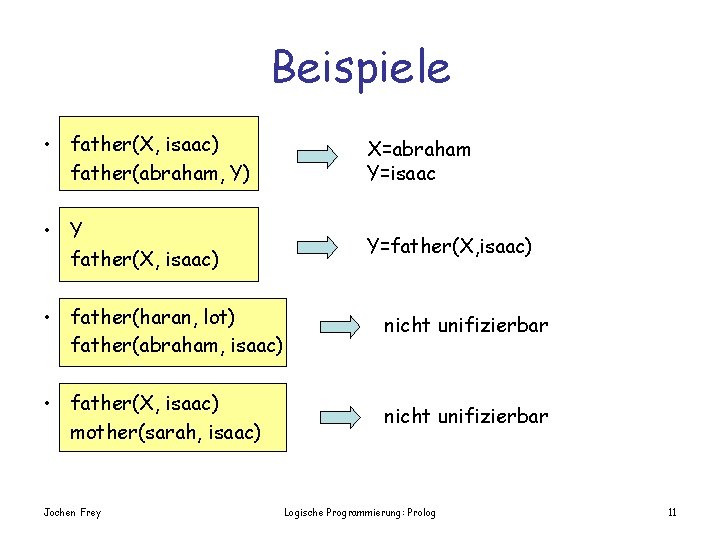 Beispiele

• father(X, isaac)
father(abraham, Y)

X=abraham
Y=isaac

• Y
father(X, isaac)

Y=father(X,isaac)

• father(haran, lot)
father(abraham, isaac)

nicht unifizierbar

• father(X, isaac)
mother(sarah, isaac)

nicht unifizierbar

Jochen Frey

Logische Programmierung: Prolog

11